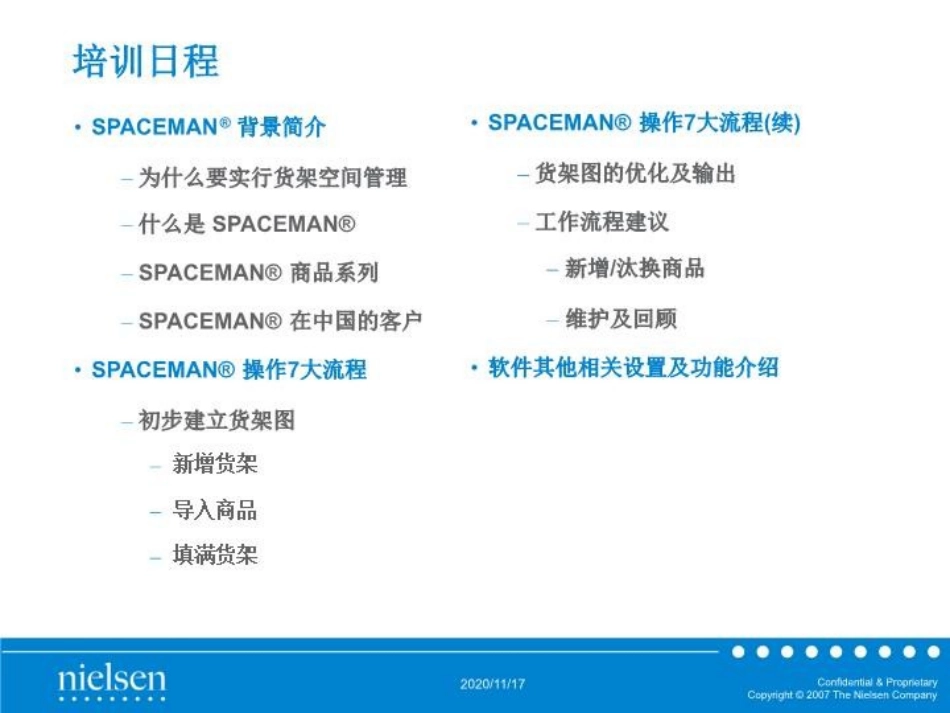 培训日程

• SPACEMAN® 背景简介

– 为什么要实行货架空间管理

– 什么是 SPACEMAN®

– SPACEMAN® 商品系列

– SPACEMAN® 在中国的客户

• SPACEMAN® 操作7大流程

– 初步建立货架图

– 新增货架

– 导入商品

– 填满货架

• SPACEMAN® 操作7大流程(续)

– 货架图的优化及输出

– 工作流程建议

– 新增/汰换商品

– 维护及回顾

• 软件其他相关设置及功能介绍

nielsen

2020/11/17

Confidential & Proprietary
Copyright © 2007 The Nielsen Company